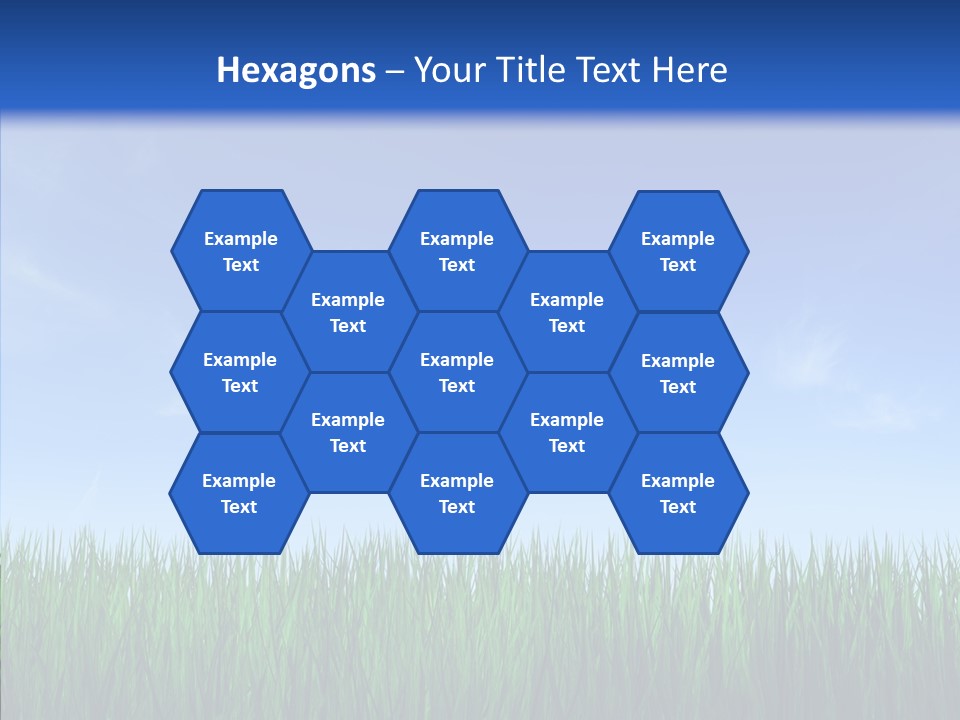 Hexagons – Your Title Text Here

Example Text

Example Text

Example Text

Example Text

Example Text

Example Text

Example Text

Example Text

Example Text

Example Text

Example Text

Example Text

Example Text